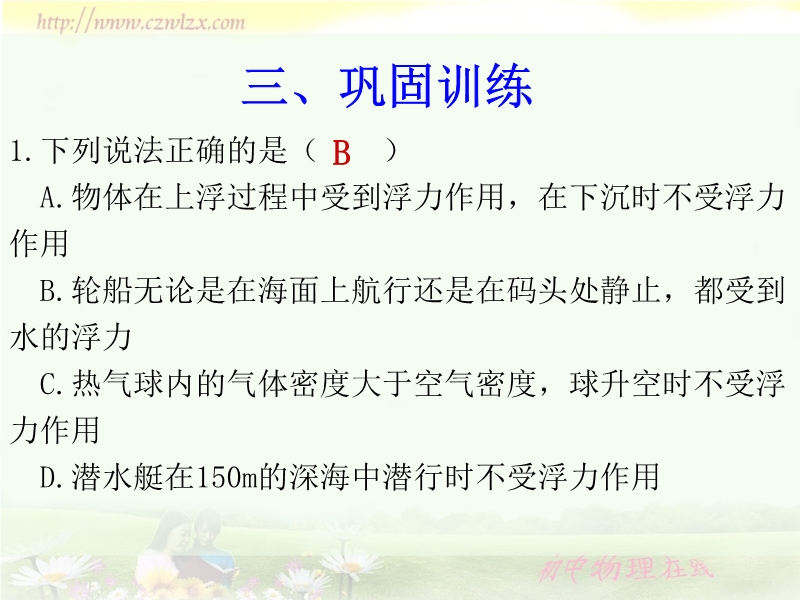 http://www.czwlzx.com

三、巩固训练

1.下列说法正确的是（ B ）

A.物体在上浮过程中受到浮力作用，在下沉时不受浮力作用

B.轮船无论是在海面上航行还是在码头处静止，都受到水的浮力

C.热气球内的气体密度大于空气密度，球升空时不受浮力作用

D.潜水艇在150m的深海中潜行时不受浮力作用

初中物理在线